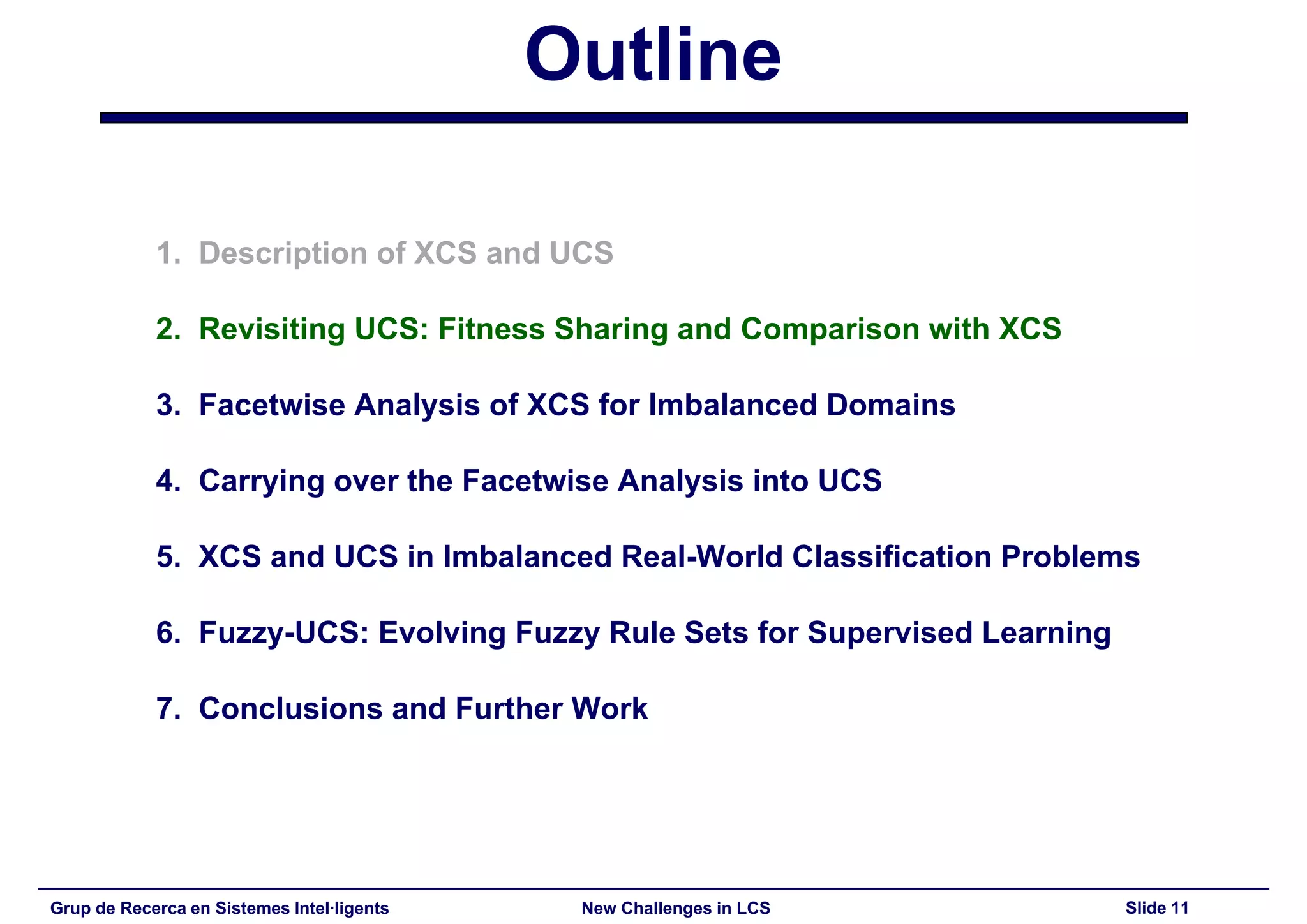 Outline

1. Description of XCS and UCS

2. Revisiting UCS: Fitness Sharing and Comparison with XCS

3. Facetwise Analysis of XCS for Imbalanced Domains

4. Carrying over the Facetwise Analysis into UCS

5. XCS and UCS in Imbalanced Real-World Classification Problems

6. Fuzzy-UCS: Evolving Fuzzy Rule Sets for Supervised Learning

7. Conclusions and Further Work

Grup de Recerca en Sistemes Intel·ligents New Challenges in LCS Slide 11